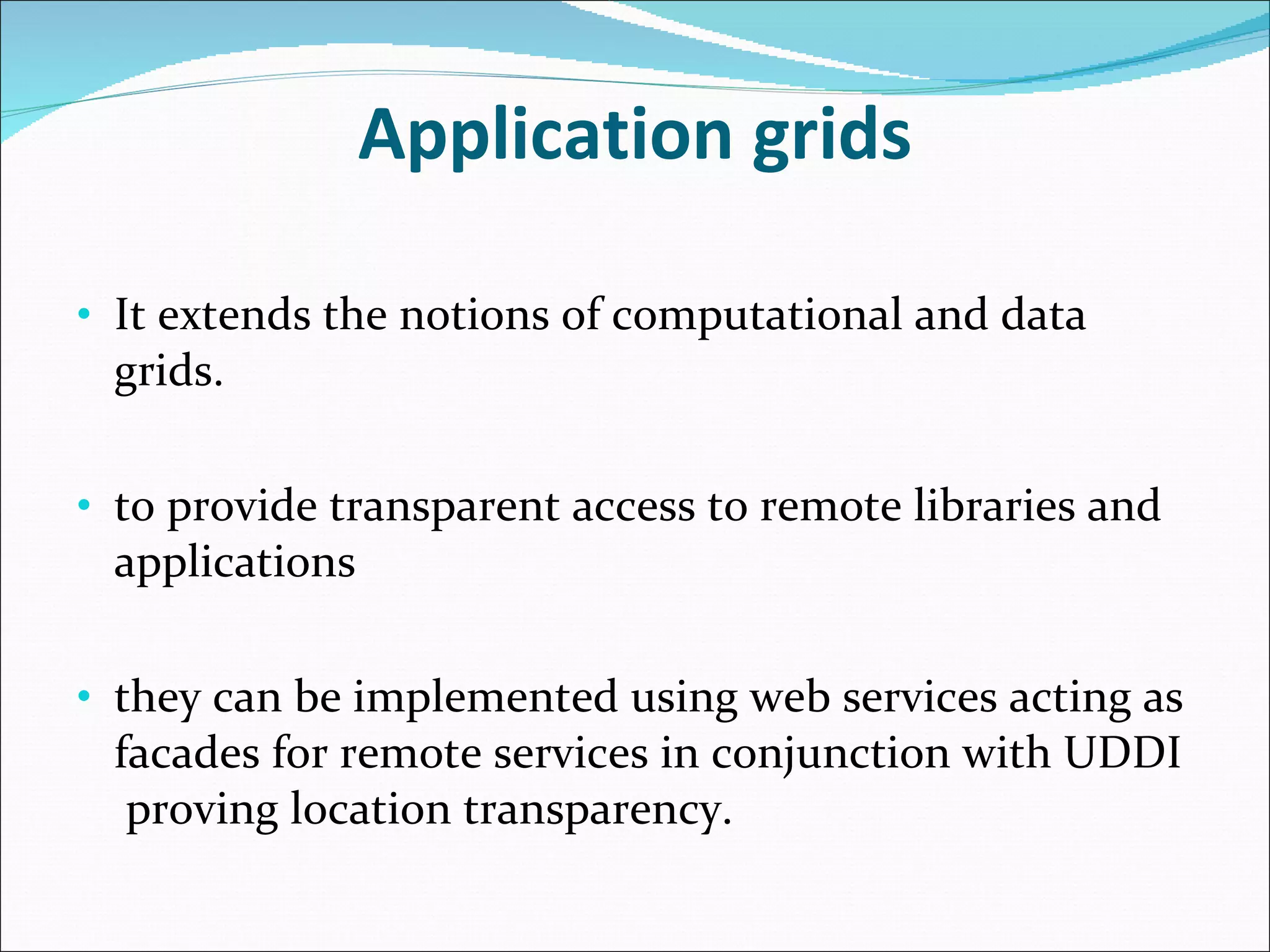 Application grids

• It extends the notions of computational and data grids.

• to provide transparent access to remote libraries and applications

• they can be implemented using web services acting as facades for remote services in conjunction with UDDI proving location transparency.